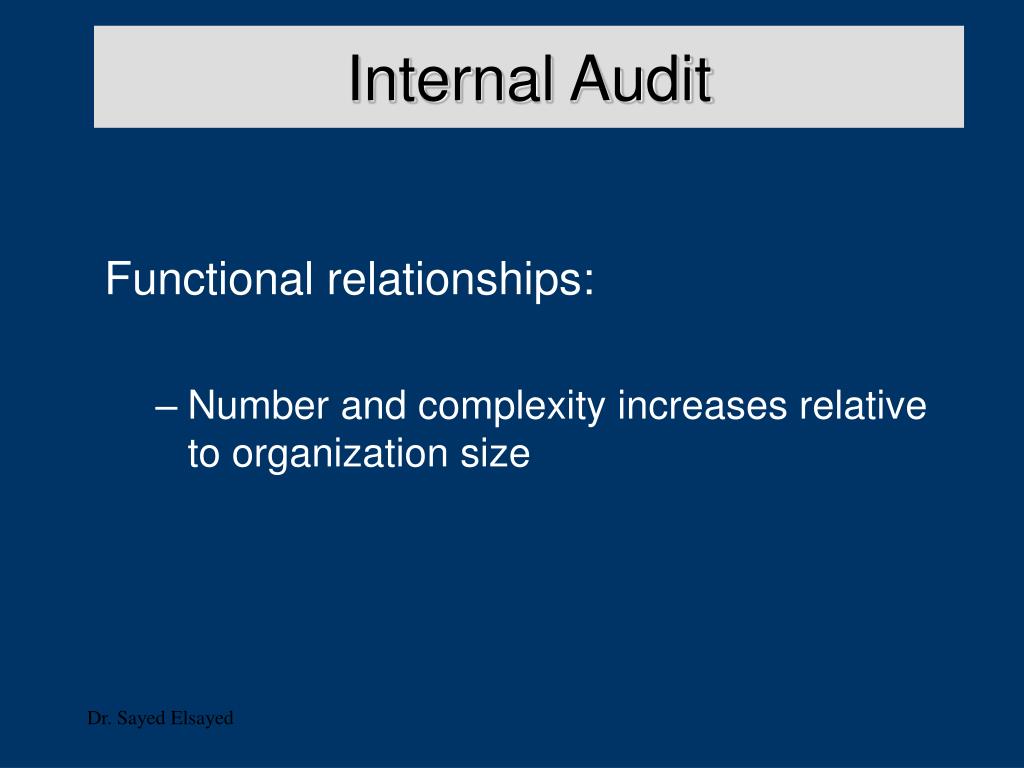 Internal Audit

Functional relationships:

– Number and complexity increases relative to organization size

Dr. Sayed Elsayed